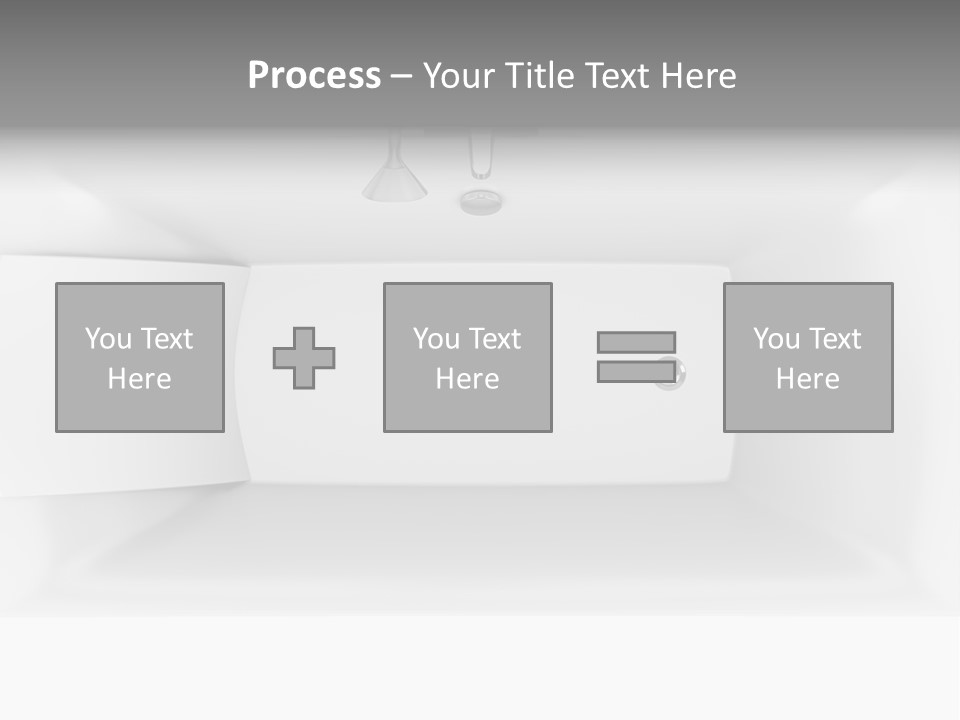 Process – Your Title Text Here

You Text Here

You Text Here

You Text Here